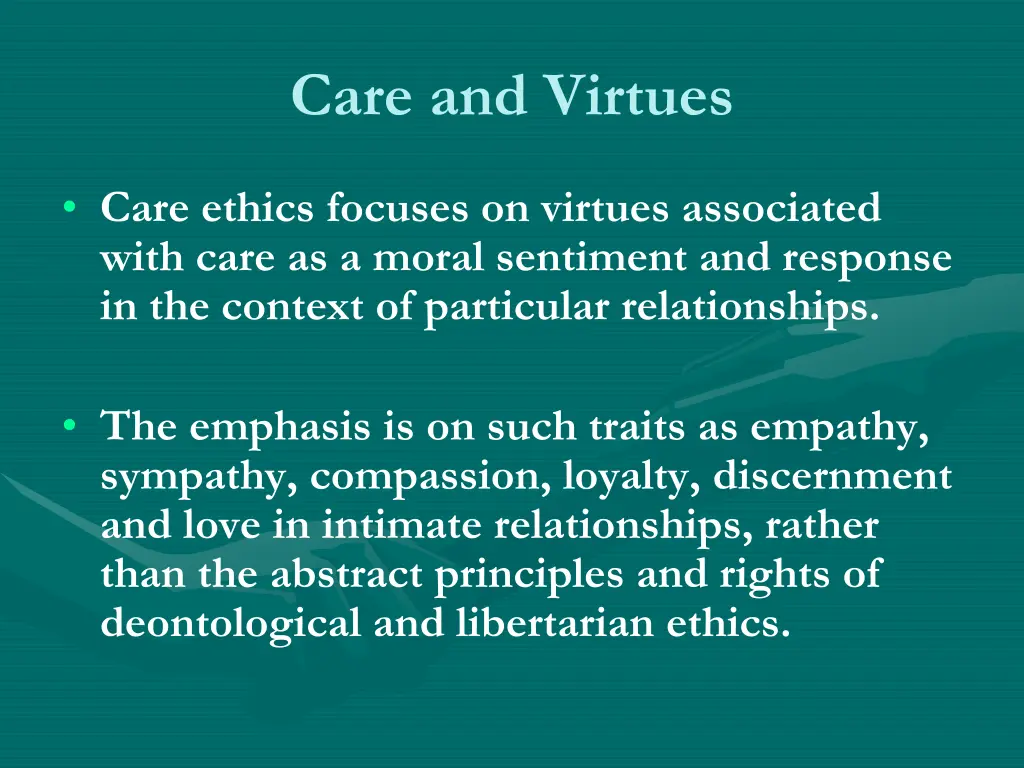 Care and Virtues

• Care ethics focuses on virtues associated with care as a moral sentiment and response in the context of particular relationships.

• The emphasis is on such traits as empathy, sympathy, compassion, loyalty, discernment and love in intimate relationships, rather than the abstract principles and rights of deontological and libertarian ethics.